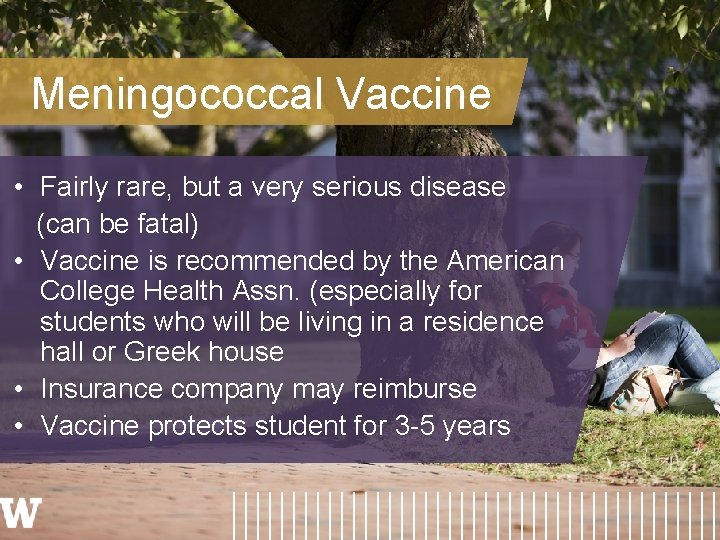 Meningococcal Vaccine

• Fairly rare, but a very serious disease (can be fatal)
• Vaccine is recommended by the American College Health Assn. (especially for students who will be living in a residence hall or Greek house
• Insurance company may reimburse
• Vaccine protects student for 3-5 years

W